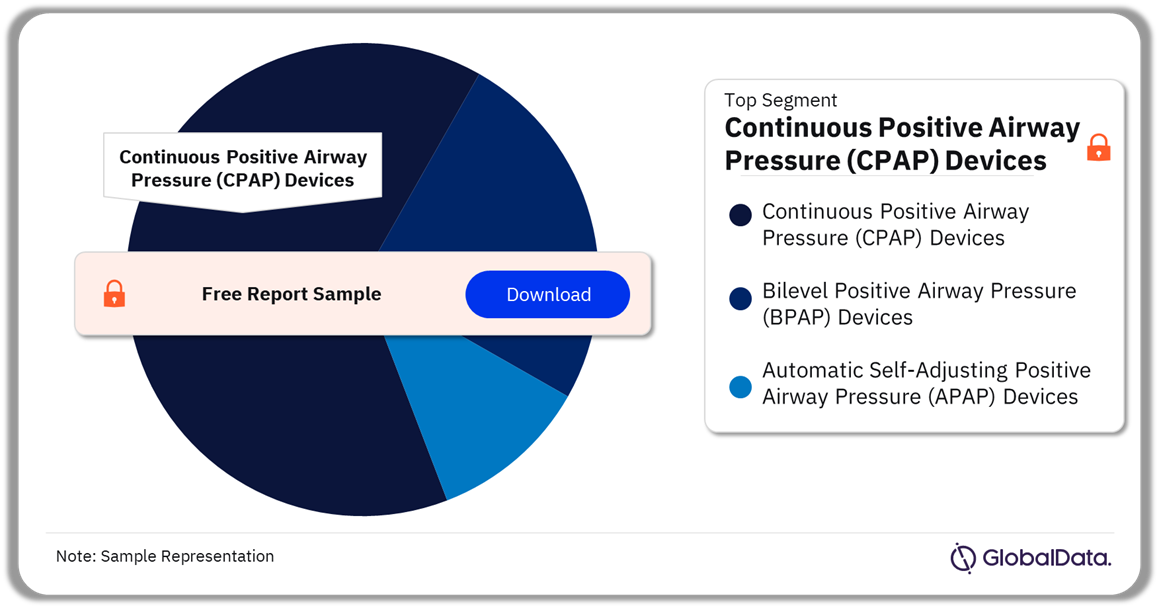 Continuous Positive Airway Pressure (CPAP) Devices

Free Report Sample

Download

Top Segment

Continuous Positive Airway Pressure (CPAP) Devices

Continuous Positive Airway Pressure (CPAP) Devices

Bilevel Positive Airway Pressure (BPAP) Devices

Automatic Self-Adjusting Positive Airway Pressure (APAP) Devices

Note: Sample Representation

GlobalData.